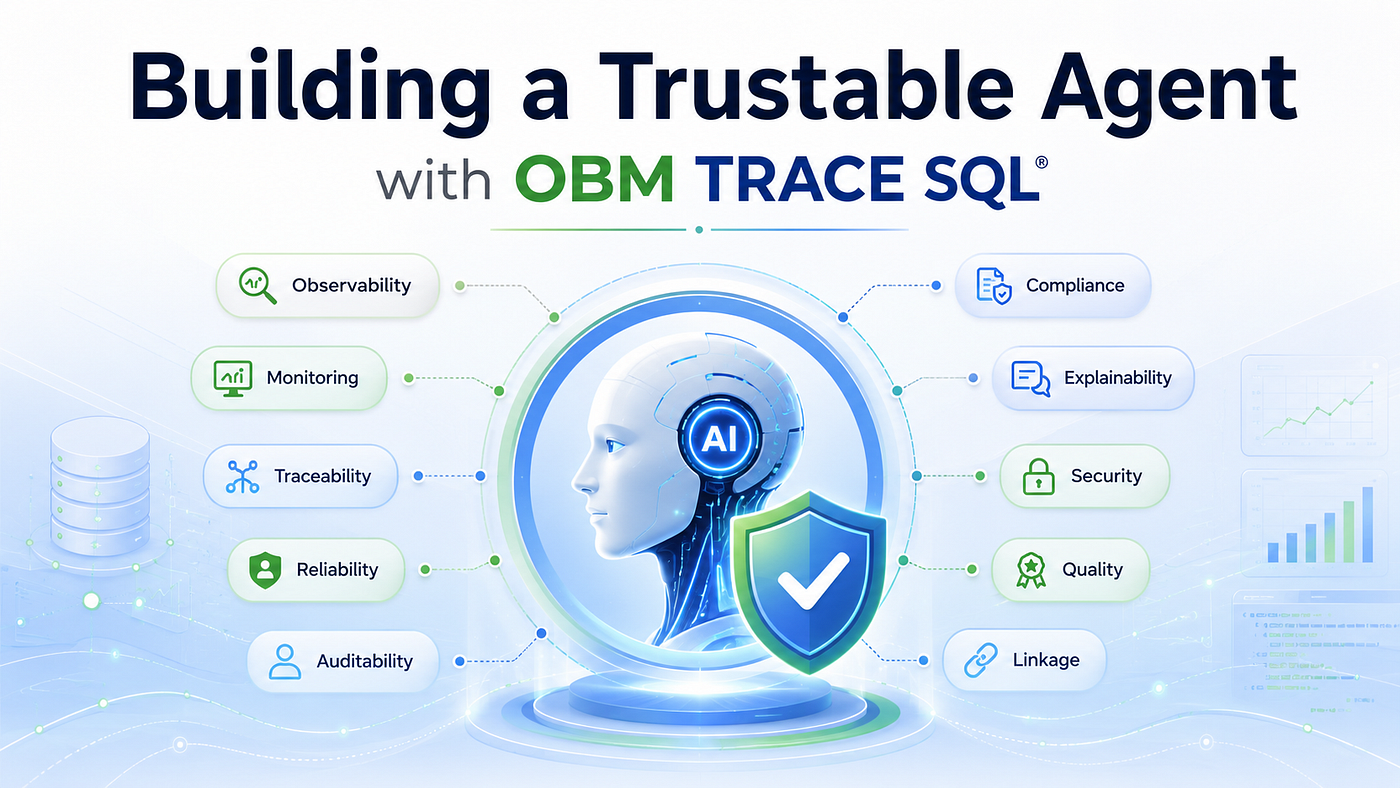 Building a Trustable Agent

with OBM TRACE SQL®

Observability

Monitoring

Traceability

Reliability

Auditability

AI

Compliance

Explainability

Security

Quality

Linkage